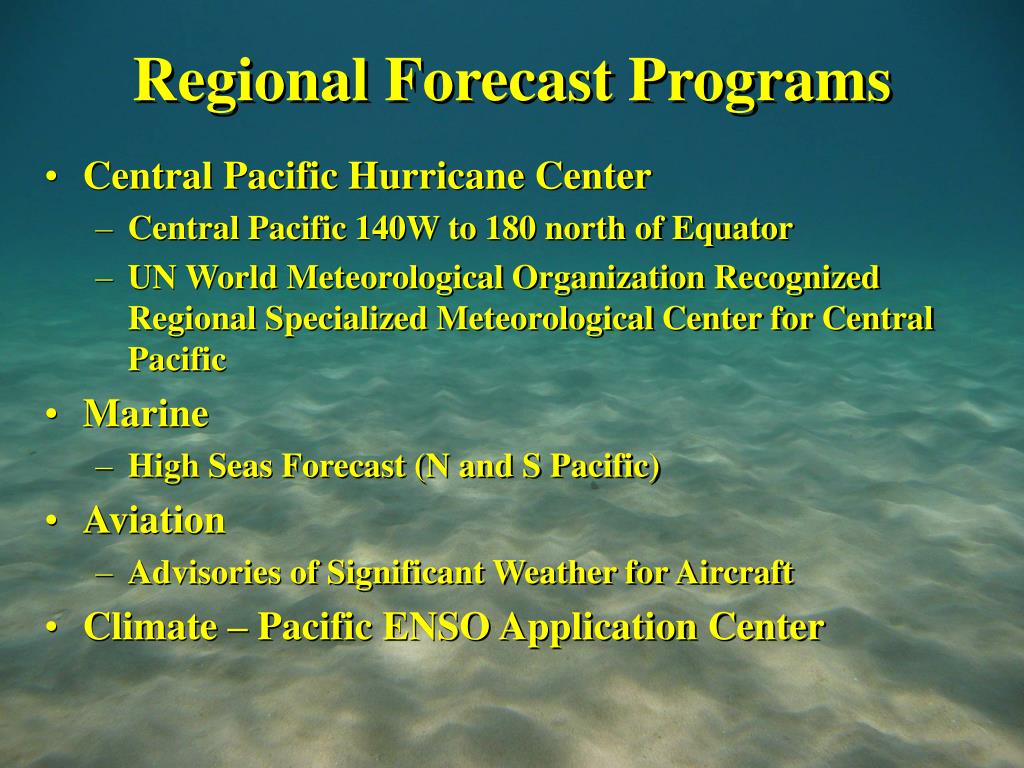 Regional Forecast Programs

• Central Pacific Hurricane Center
– Central Pacific 140W to 180 north of Equator
– UN World Meteorological Organization Recognized Regional Specialized Meteorological Center for Central Pacific

• Marine
– High Seas Forecast (N and S Pacific)

• Aviation
– Advisories of Significant Weather for Aircraft

• Climate – Pacific ENSO Application Center